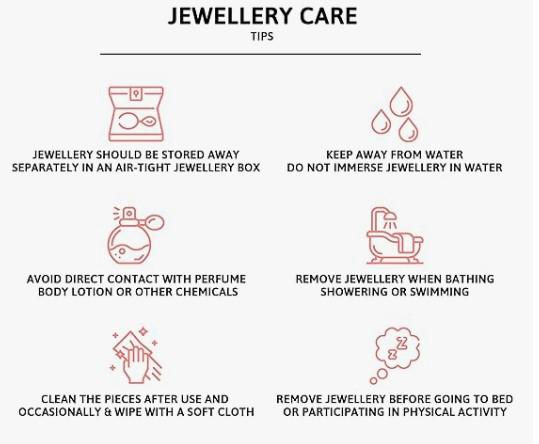 JEWELLERY CARE
TIPS

JEWELLERY SHOULD BE STORED AWAY SEPARATELY IN AN AIR-TIGHT JEWELLERY BOX

KEEP AWAY FROM WATER DO NOT IMMERSE JEWELLERY IN WATER

AVOID DIRECT CONTACT WITH PERFUME BODY LOTION OR OTHER CHEMICALS

REMOVE JEWELLERY WHEN BATHING SHOWERING OR SWIMMING

CLEAN THE PIECES AFTER USE AND OCCASIONALLY & WIPE WITH A SOFT CLOTH

REMOVE JEWELLERY BEFORE GOING TO BED OR PARTICIPATING IN PHYSICAL ACTIVITY